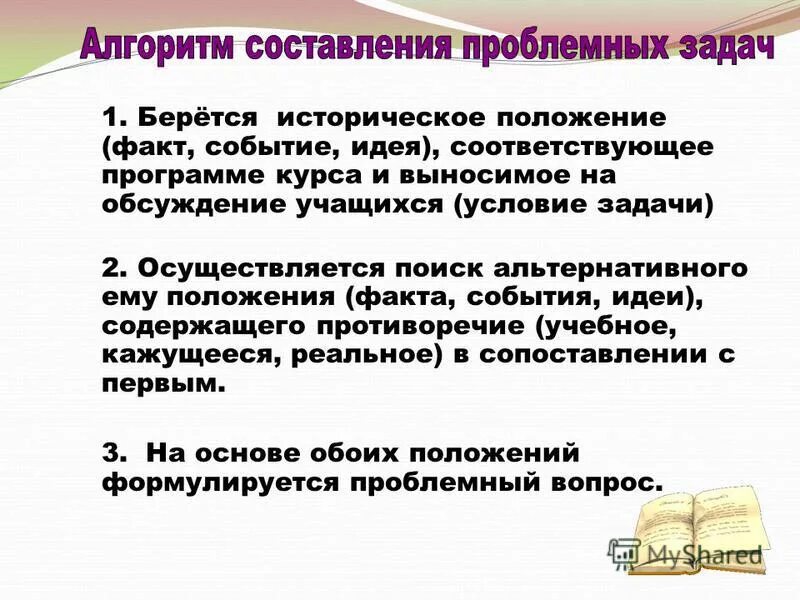 Алгоритм составления проблемных задач

1. Берётся историческое положение (факт, событие, идея), соответствующее программе курса и выносимое на обсуждение учащихся (условие задачи)

2. Осуществляется поиск альтернативного ему положения (факта, события, идеи), содержащего противоречие (учебное, кажущееся, реальное) в сопоставлении с первым.

3. На основе обоих положений формулируется проблемный вопрос.

MyShared